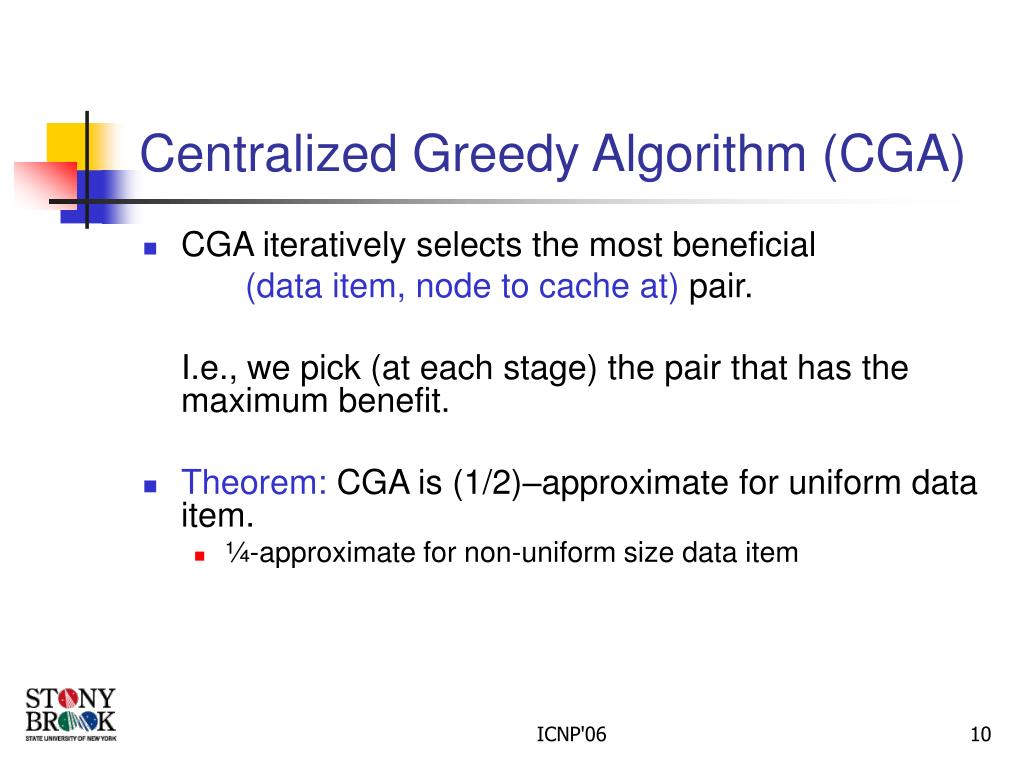 Centralized Greedy Algorithm (CGA)

CGA iteratively selects the most beneficial (data item, node to cache at) pair.

I.e., we pick (at each stage) the pair that has the maximum benefit.

Theorem: CGA is (1/2)–approximate for uniform data item.

¼-approximate for non-uniform size data item

STONY BROOK
STATE UNIVERSITY OF NEW YORK

ICNP'06

10